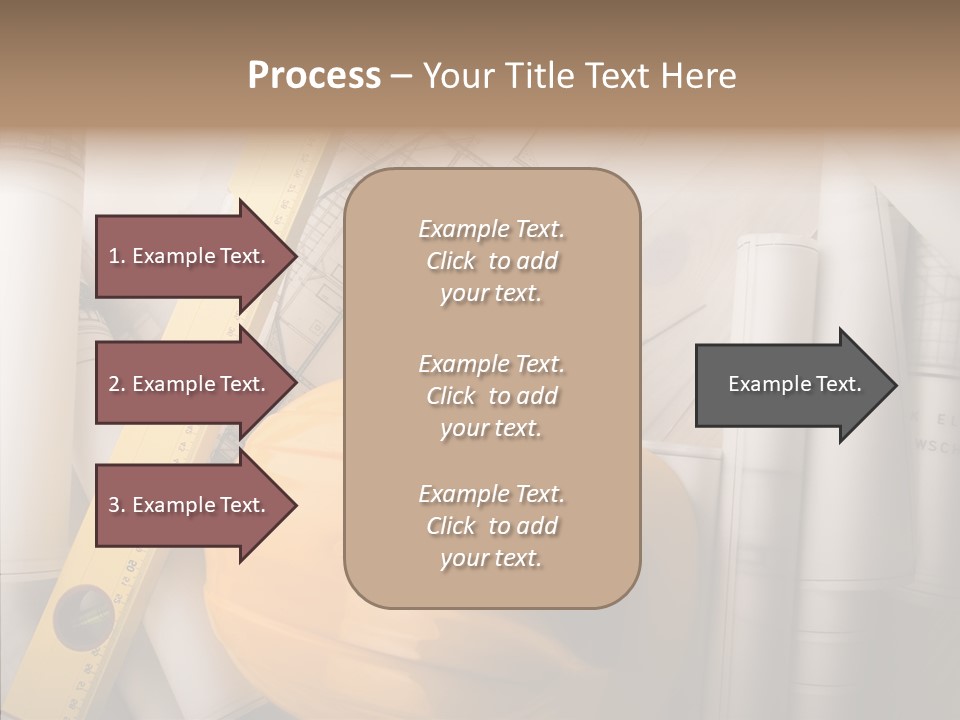 Process – Your Title Text Here

1. Example Text.

2. Example Text.

3. Example Text.

Example Text. Click to add your text.

Example Text. Click to add your text.

Example Text. Click to add your text.

Example Text.